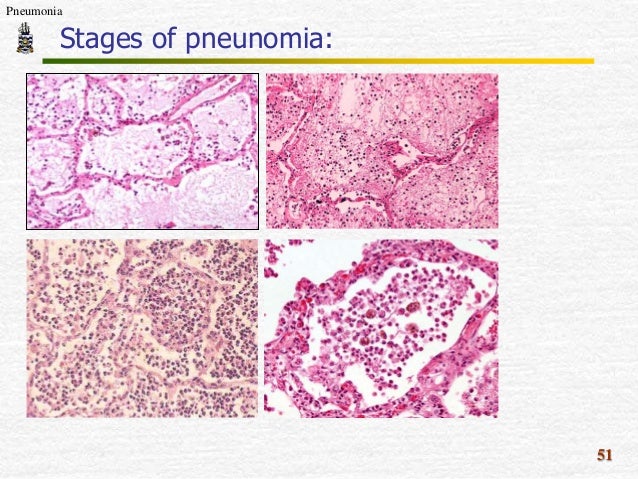 Pneumonia

Stages of pneunomia:

51